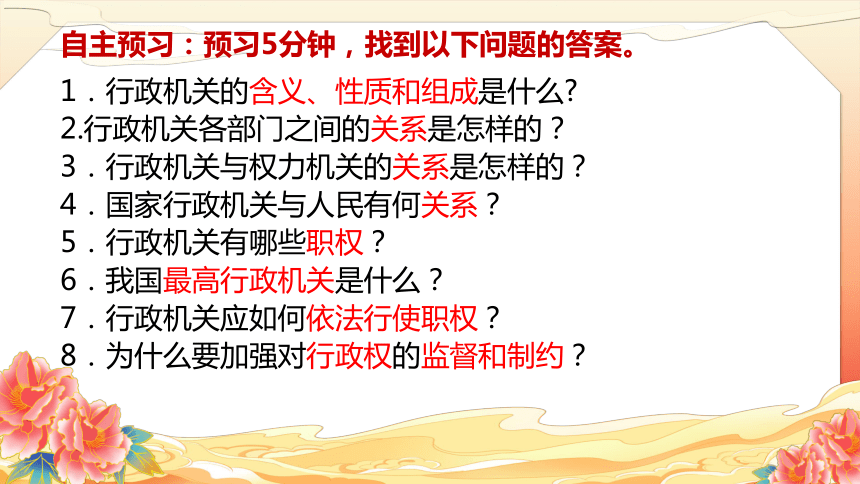 自主预习：预习5分钟，找到以下问题的答案。

1．行政机关的含义、性质和组成是什么?
2.行政机关各部门之间的关系是怎样的？
3．行政机关与权力机关的关系是怎样的？
4．国家行政机关与人民有何关系？
5．行政机关有哪些职权？
6．我国最高行政机关是什么？
7．行政机关应如何依法行使职权？
8．为什么要加强对行政权的监督和制约？